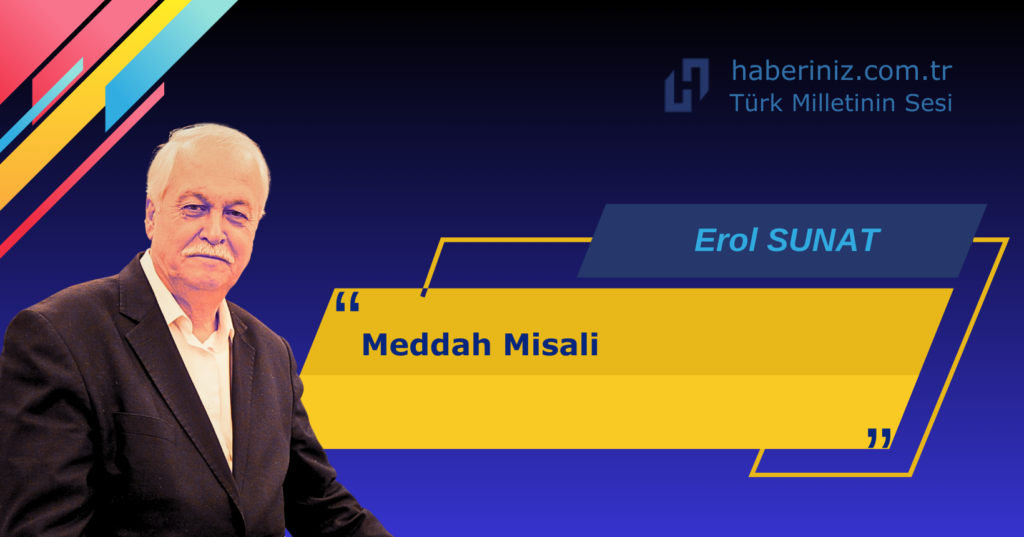 haberiniz.com.tr
Türk Milletinin Sesi

Erol SUNAT

“

Meddah Misali

”